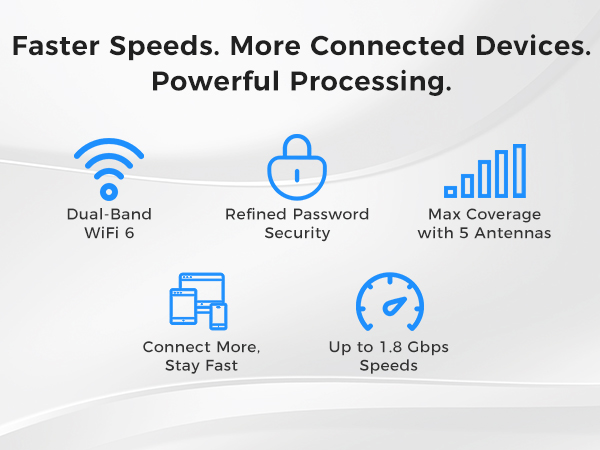 Faster Speeds. More Connected Devices. Powerful Processing.

Dual-Band WiFi 6

Refined Password Security

Max Coverage with 5 Antennas

Connect More, Stay Fast

Up to 1.8 Gbps Speeds